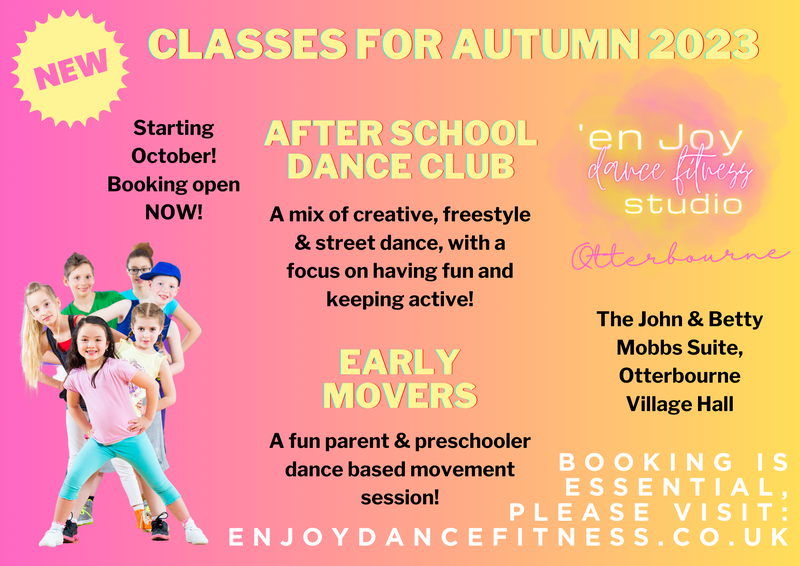 NEW

CLASSES FOR AUTUMN 2023

Starting October! Booking open NOW!

AFTER SCHOOL DANCE CLUB

A mix of creative, freestyle & street dance, with a focus on having fun and keeping active!

EARLY MOVERS

A fun parent & preschooler dance based movement session!

'en Joy dance fitness studio

Otterbourne

The John & Betty Mobbs Suite, Otterbourne Village Hall

BOOKING IS ESSENTIAL, PLEASE VISIT: ENJOYDANCEFITNESS.CO.UK